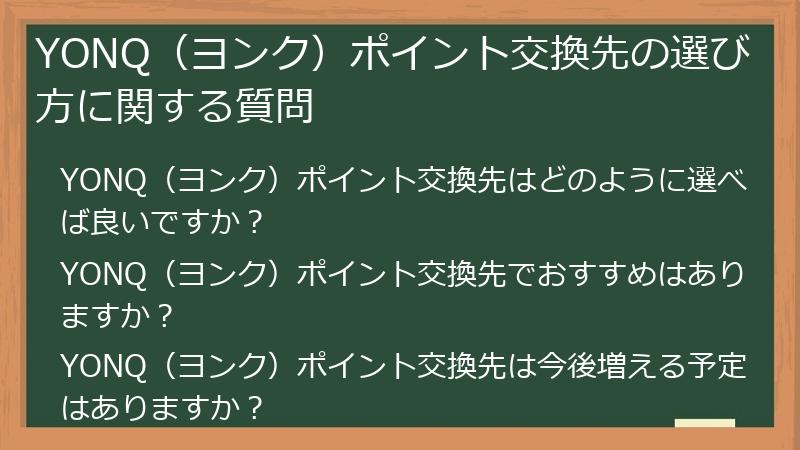 YONQ（ヨンク）ポイント交換先の選び方に関する質問

YONQ（ヨンク）ポイント交換先はどのように選べば良いですか？

YONQ（ヨンク）ポイント交換先でおすすめはありますか？

YONQ（ヨンク）ポイント交換先は今後増える予定はありますか？